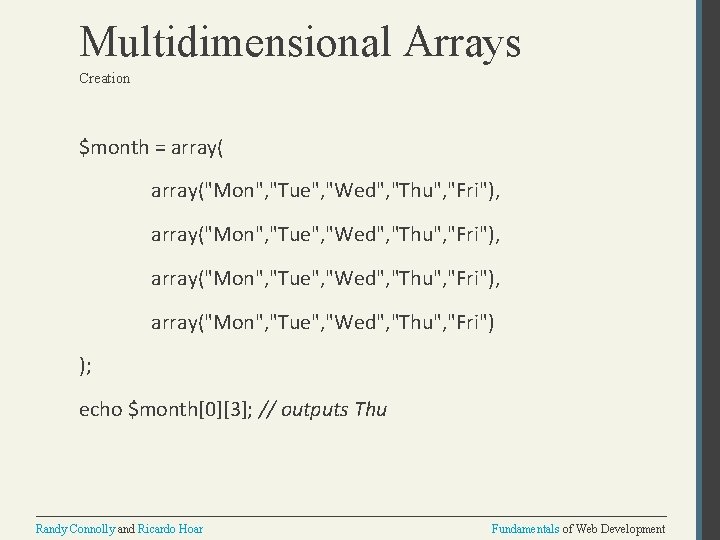 Multidimensional Arrays

Creation

$month = array(

array("Mon","Tue","Wed","Thu","Fri"),

array("Mon","Tue","Wed","Thu","Fri"),

array("Mon","Tue","Wed","Thu","Fri"),

array("Mon","Tue","Wed","Thu","Fri")

);

echo $month[0][3]; // outputs Thu

Randy Connolly and Ricardo Hoar

Fundamentals of Web Development